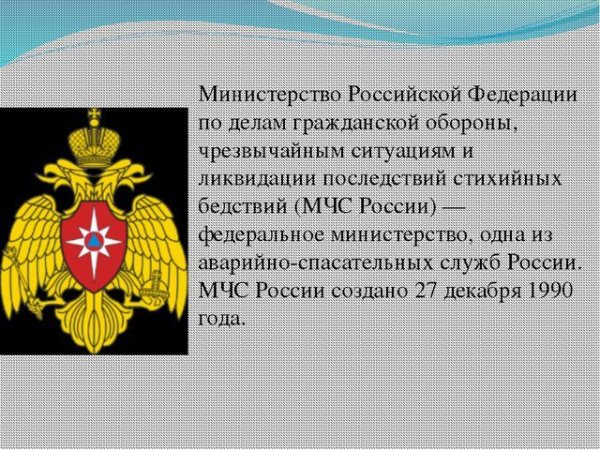 Министерство Российской Федерации по делам гражданской обороны, чрезвычайным ситуациям и ликвидации последствий стихийных бедствий (МЧС России) — федеральное министерство, одна из аварийно-спасательных служб России. МЧС России создано 27 декабря 1990 года.